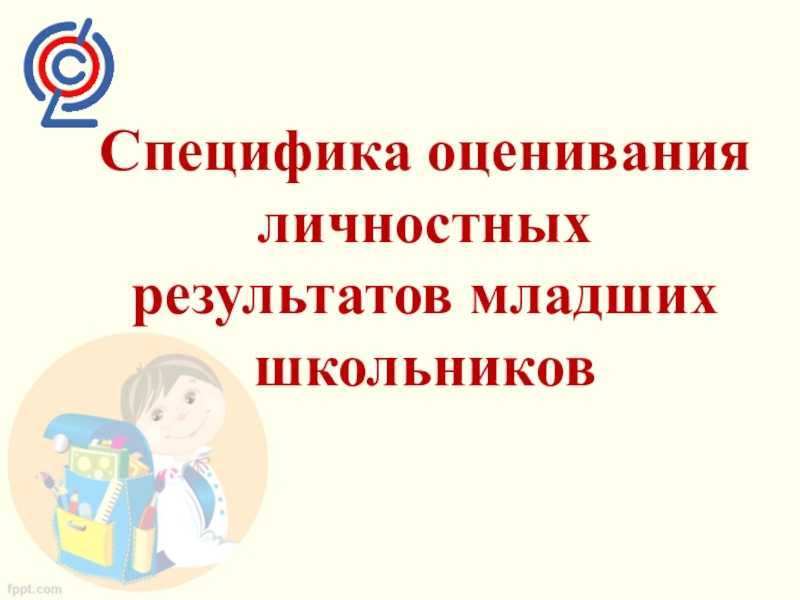 Специфика оценивания личностных результатов младших школьников

fppt.com